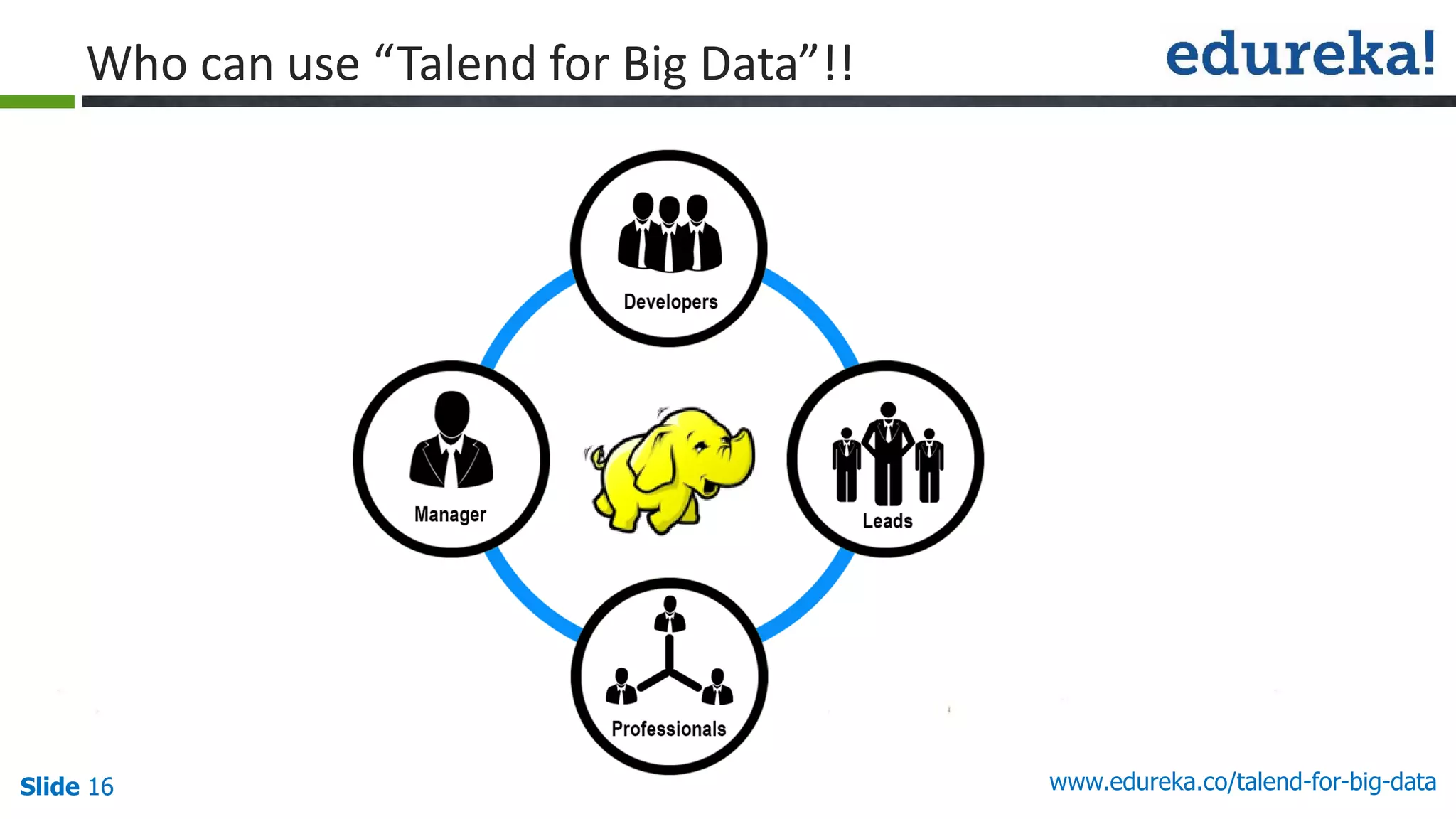 Who can use “Talend for Big Data”!!

edureka!

Developers

Manager

Leads

Professionals

Slide 16

www.edureka.co/talend-for-big-data